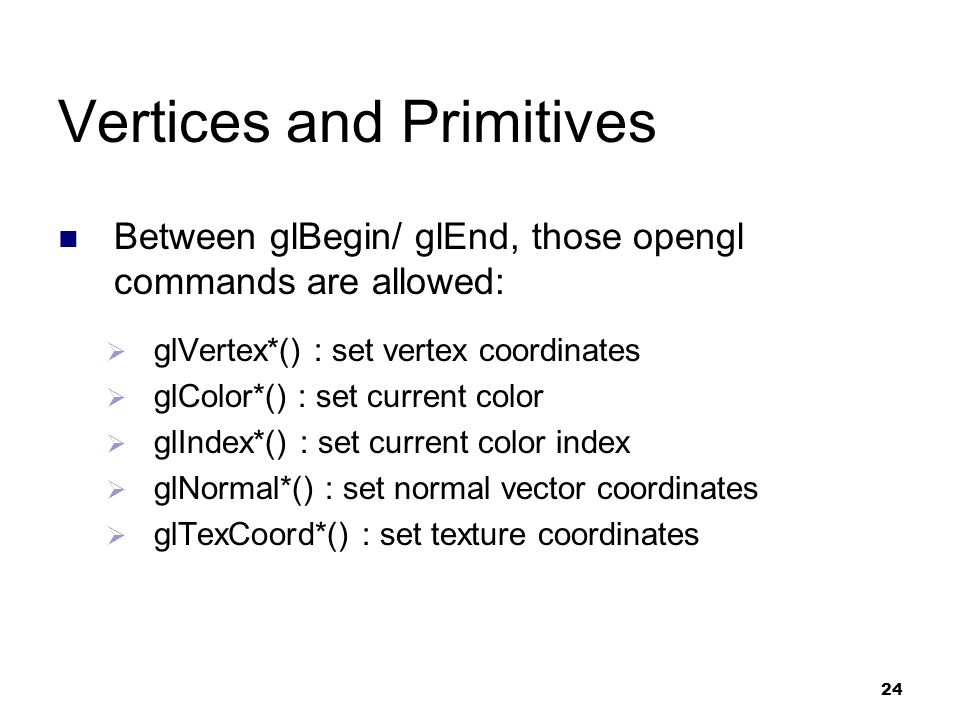 Vertices and Primitives

Between glBegin/ glEnd, those opengl commands are allowed:

glVertex*() : set vertex coordinates
glColor*() : set current color
glIndex*() : set current color index
glNormal*() : set normal vector coordinates
glTexCoord*() : set texture coordinates

24